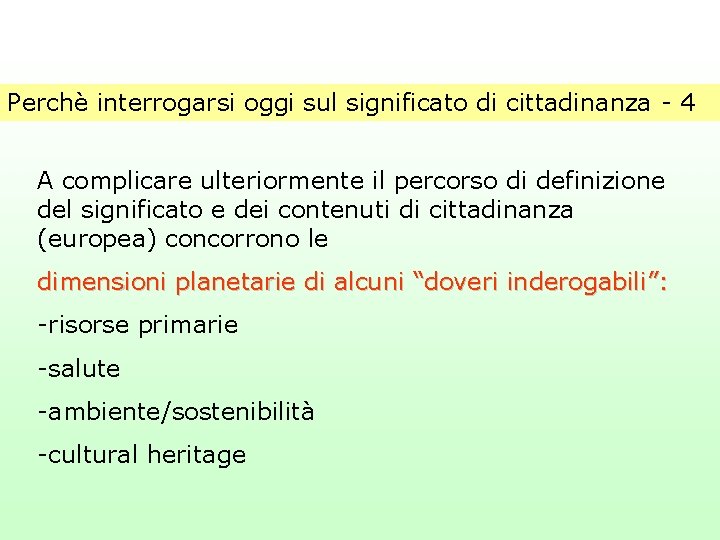 Perchè interrogarsi oggi sul significato di cittadinanza - 4

A complicare ulteriormente il percorso di definizione del significato e dei contenuti di cittadinanza (europea) concorrono le

dimensioni planetarie di alcuni “doveri inderogabili”:

-risorse primarie

-salute

-ambiente/sostenibilità

-cultural heritage